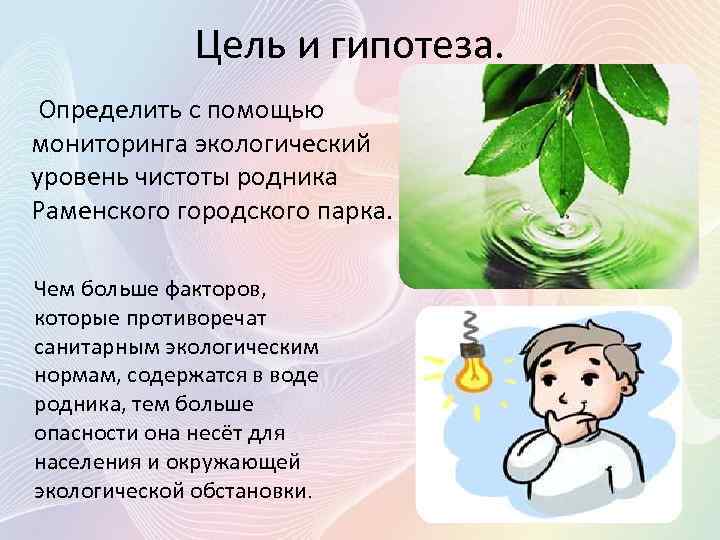 Цель и гипотеза.

Определить с помощью мониторинга экологический уровень чистоты родника Раменского городского парка.

Чем больше факторов, которые противоречат санитарным экологическим нормам, содержатся в воде родника, тем больше опасности она несёт для населения и окружающей экологической обстановки.